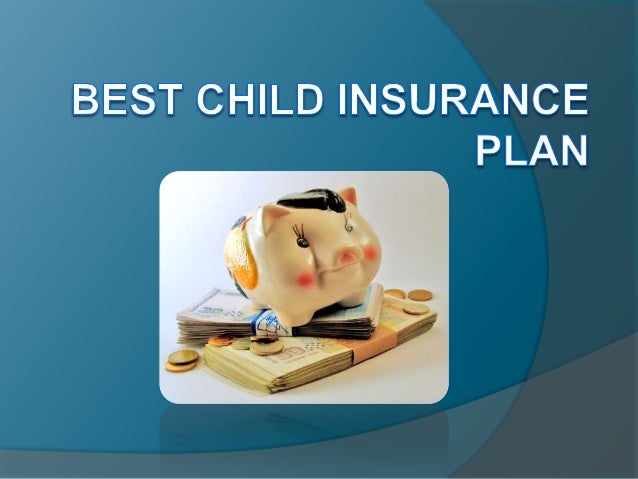 BEST CHILD INSURANCE PLAN